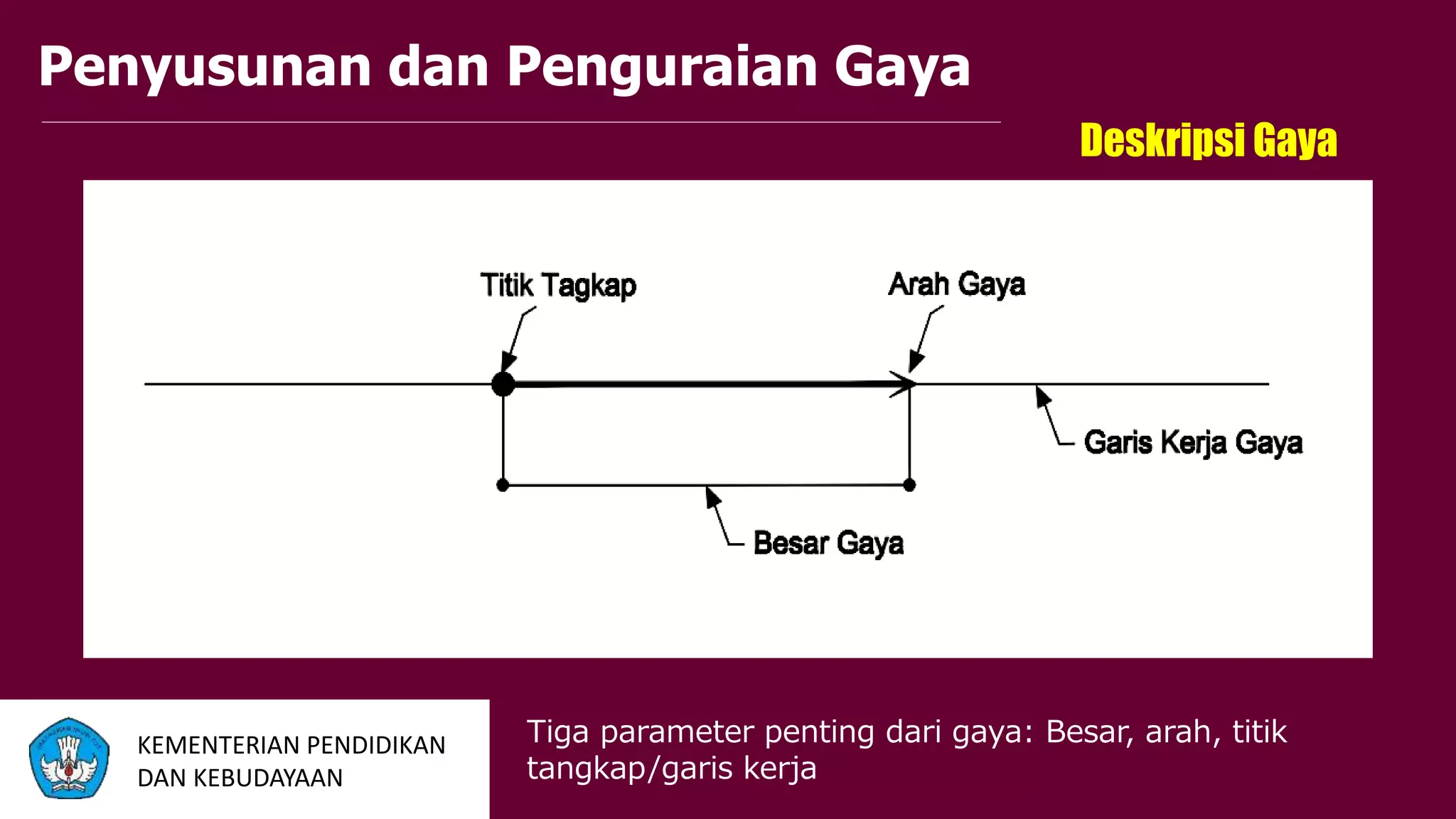 Penyusunan dan Penguraian Gaya

Deskripsi Gaya

Titik Tagkap

Arah Gaya

Garis Kerja Gaya

Besar Gaya

KEMENTERIAN PENDIDIKAN DAN KEBUDAYAAN

Tiga parameter penting dari gaya: Besar, arah, titik tangkap/garis kerja